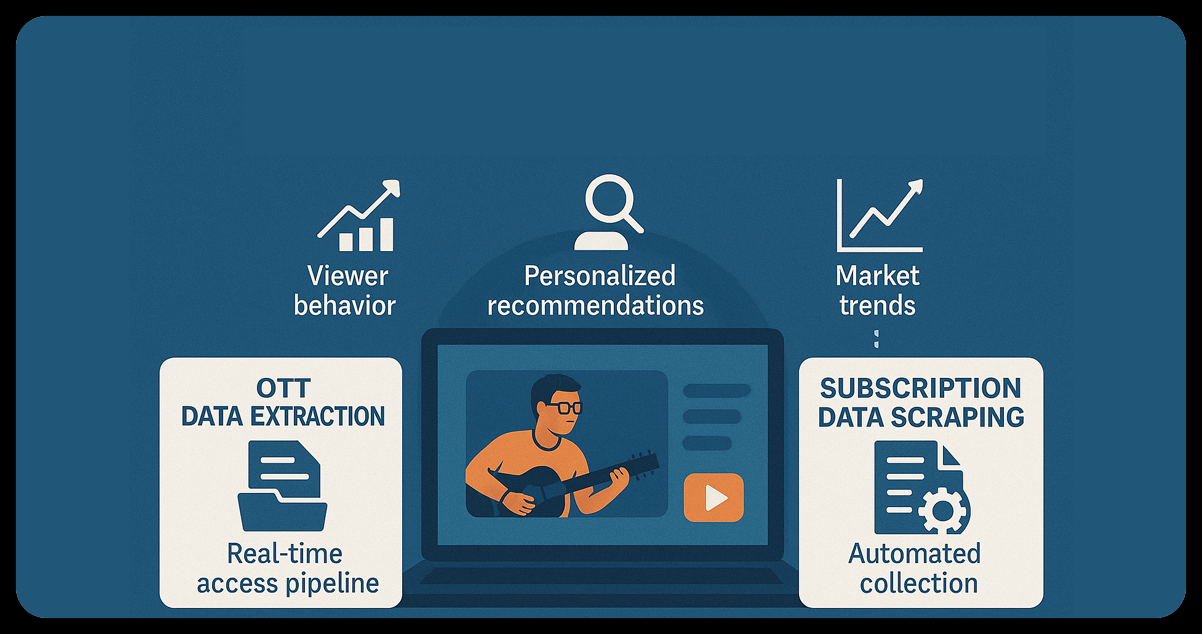 Viewer behavior

Personalized recommendations

Market trends

OTT DATA EXTRACTION

Real-time access pipeline

SUBSCRIPTION DATA SCRAPING

Automated collection